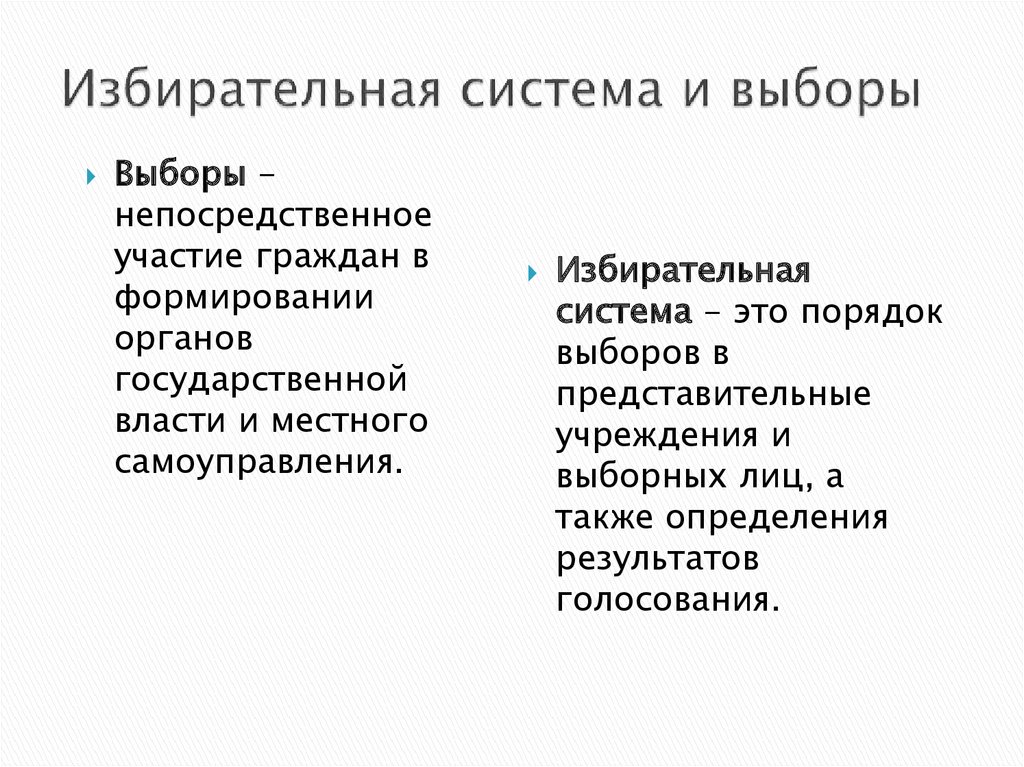 Избирательная система и выборы

Выборы – непосредственное участие граждан в формировании органов государственной власти и местного самоуправления.

Избирательная система – это порядок выборов в представительные учреждения и выборных лиц, а также определения результатов голосования.